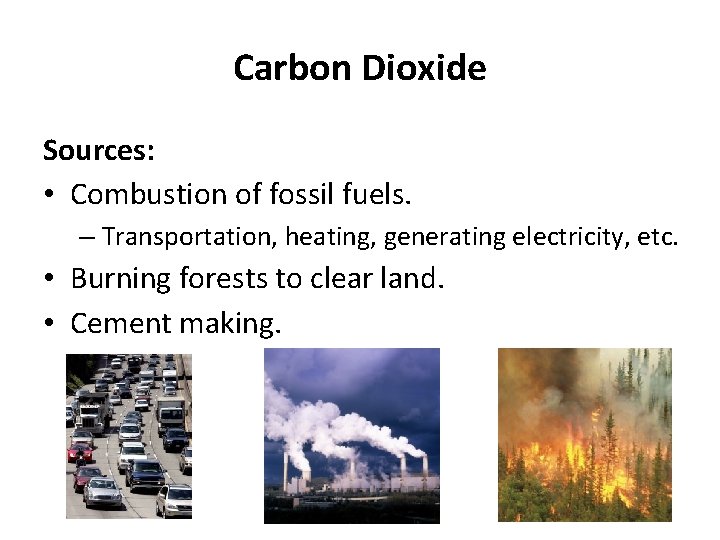 Carbon Dioxide

Sources:

• Combustion of fossil fuels.
  – Transportation, heating, generating electricity, etc.
• Burning forests to clear land.
• Cement making.